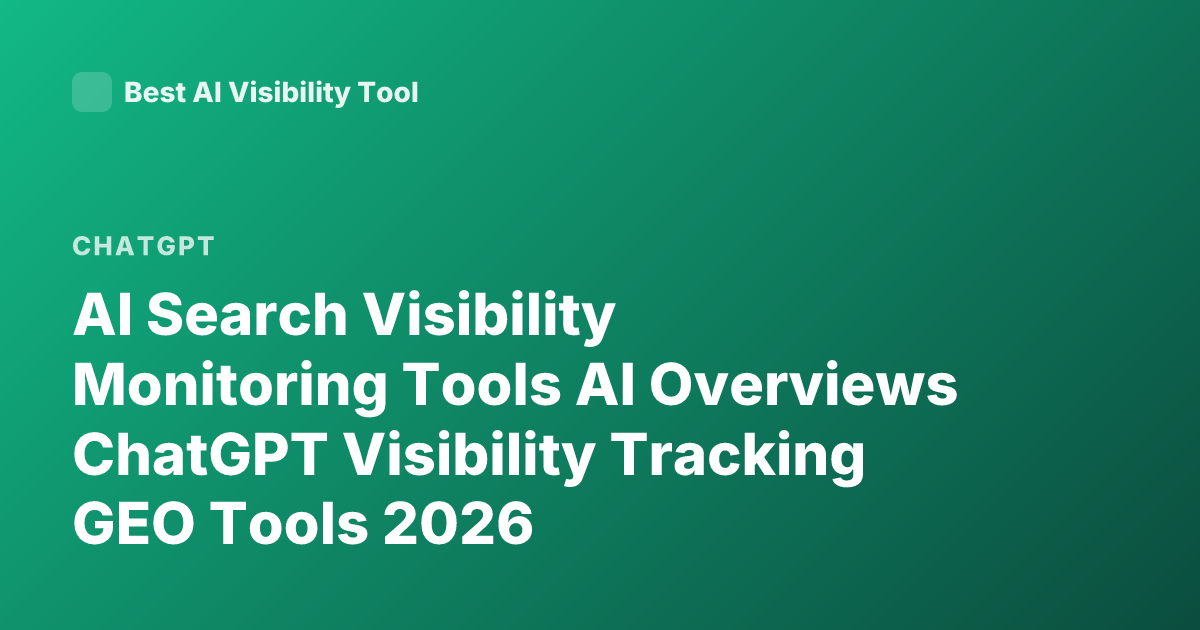 Best AI Visibility Tool

CHATGPT

AI Search Visibility Monitoring Tools AI Overviews ChatGPT Visibility Tracking GEO Tools 2026